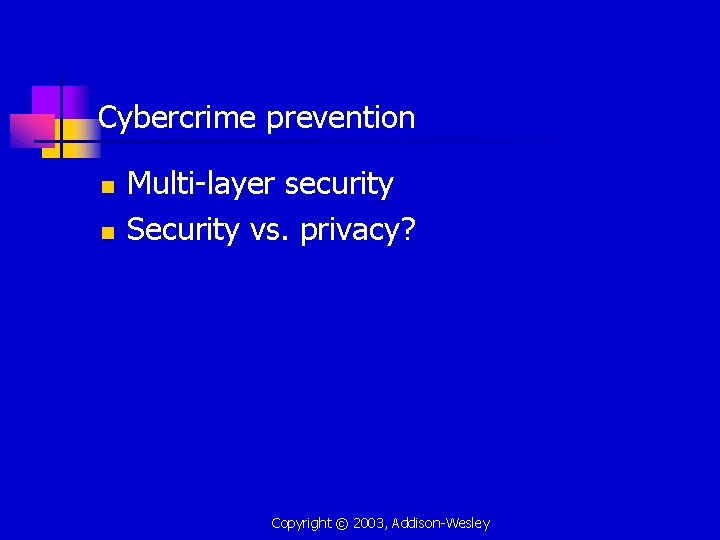 Cybercrime prevention

- Multi-layer security
- Security vs. privacy?

Copyright © 2003, Addison-Wesley